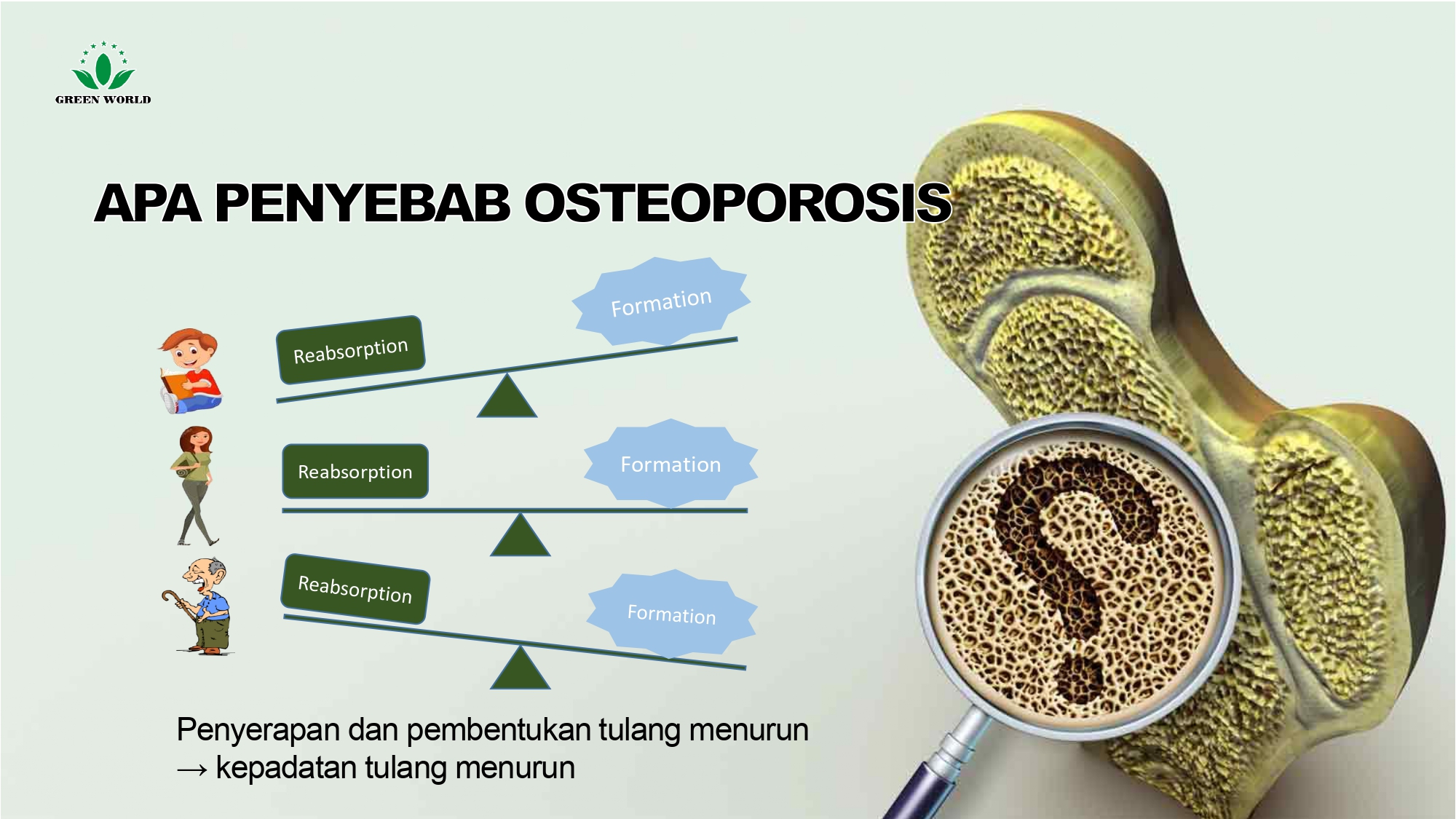 GREEN WORLD

APA PENYEBAB OSTEOPOROSIS

Reabsorption

Formation

Reabsorption

Formation

Reabsorption

Formation

Penyerapan dan pembentukan tulang menurun
→ kepadatan tulang menurun